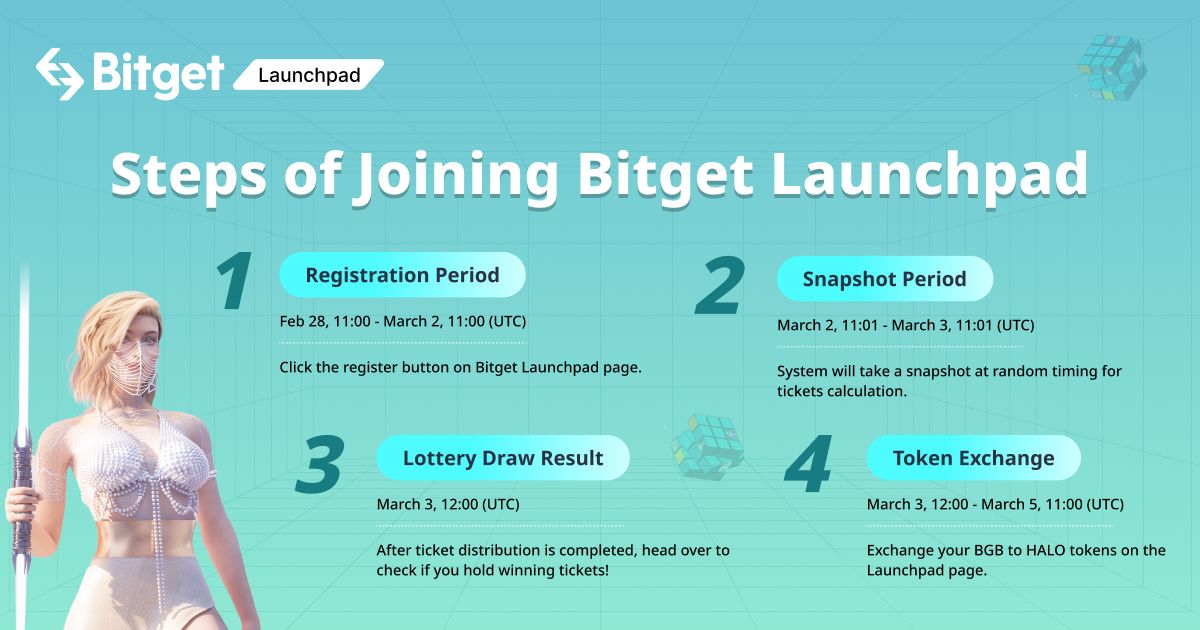 Bitget Launchpad

Steps of Joining Bitget Launchpad

1
Registration Period
Feb 28, 11:00 - March 2, 11:00 (UTC)
Click the register button on Bitget Launchpad page.

2
Snapshot Period
March 2, 11:01 - March 3, 11:01 (UTC)
System will take a snapshot at random timing for tickets calculation.

3
Lottery Draw Result
March 3, 12:00 (UTC)
After ticket distribution is completed, head over to check if you hold winning tickets!

4
Token Exchange
March 3, 12:00 - March 5, 11:00 (UTC)
Exchange your BGB to HALO tokens on the Launchpad page.